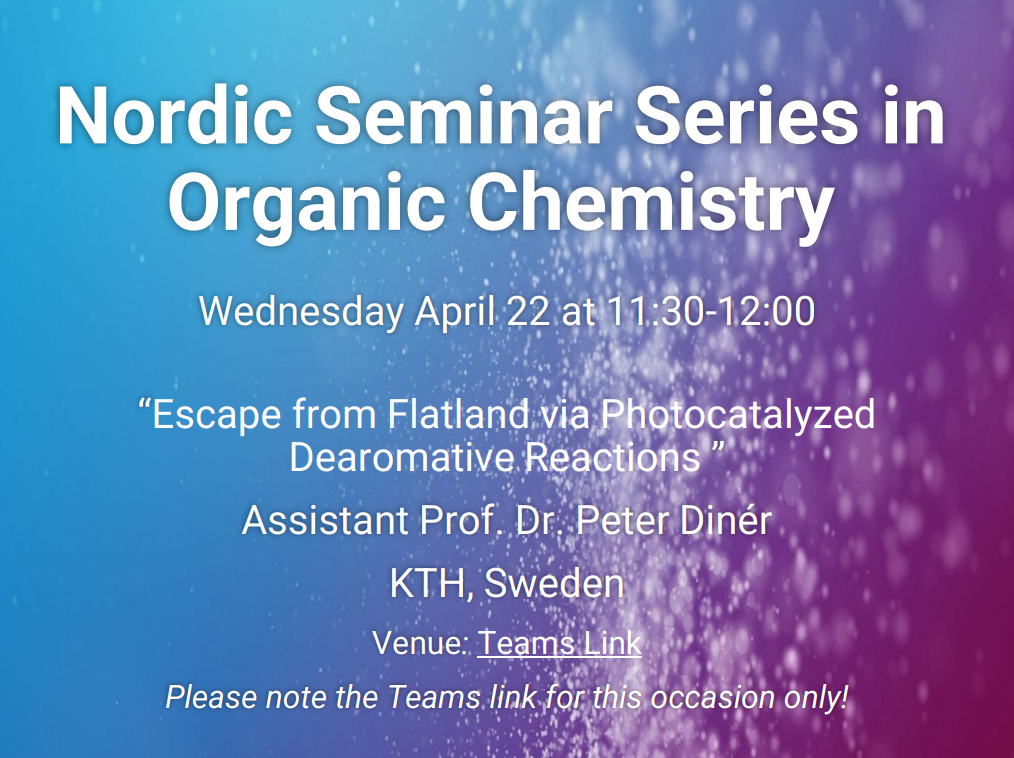 Nordic Seminar Series in Organic Chemistry

Wednesday April 22 at 11:30-12:00

“Escape from Flatland via Photocatalyzed Dearomative Reactions ”

Assistant Prof. Dr. Peter Dinér

KTH, Sweden

Venue: Teams Link

Please note the Teams link for this occasion only!